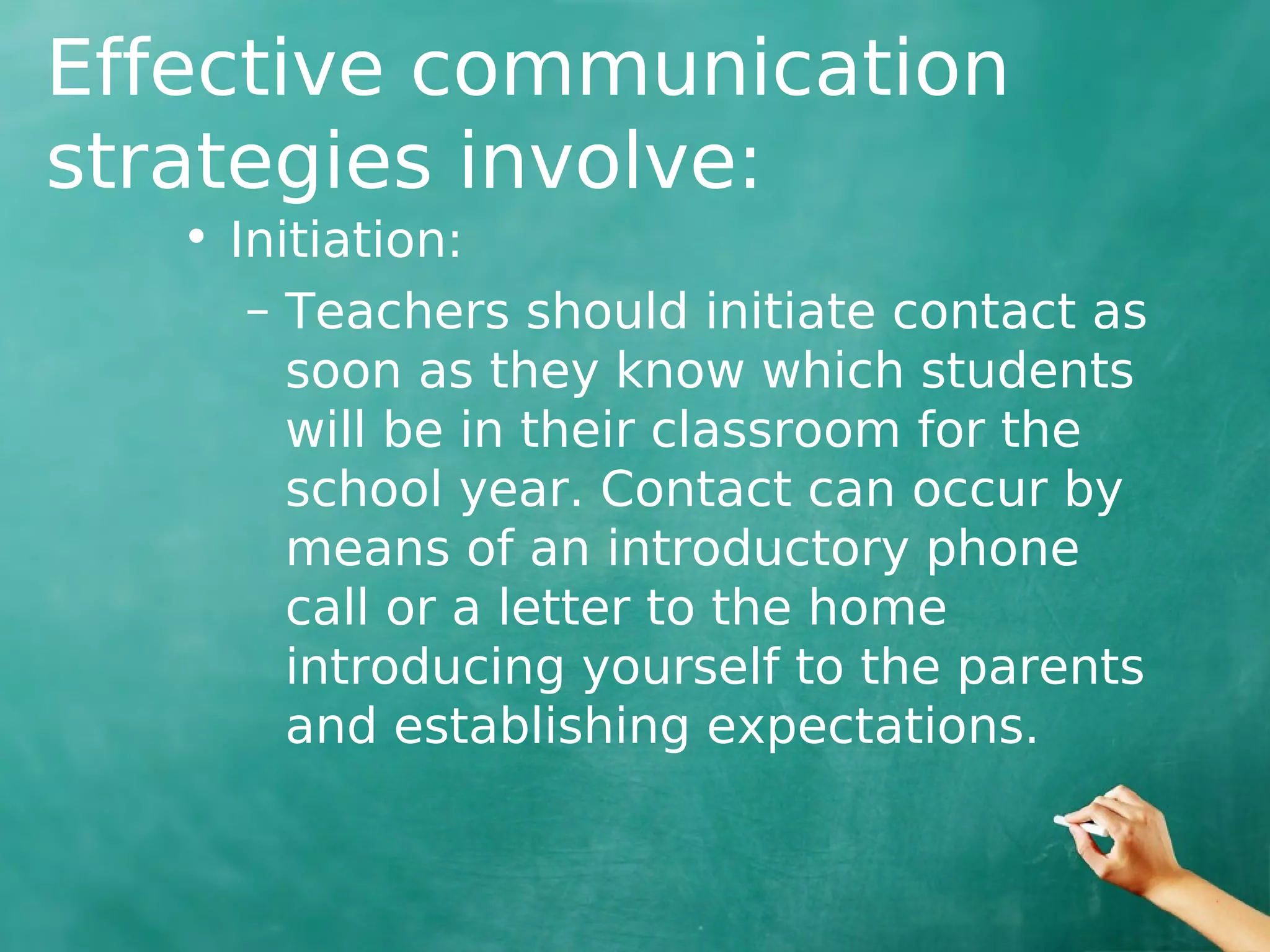 Effective communication strategies involve:

• Initiation:

– Teachers should initiate contact as soon as they know which students will be in their classroom for the school year. Contact can occur by means of an introductory phone call or a letter to the home introducing yourself to the parents and establishing expectations.